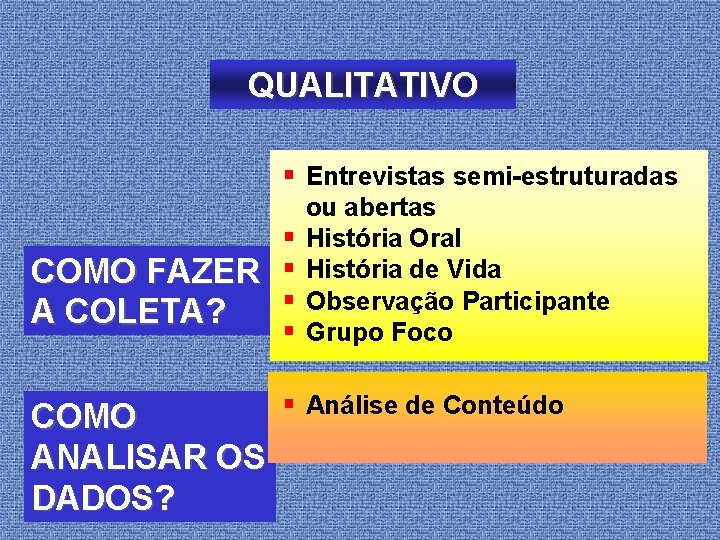 QUALITATIVO

COMO FAZER A COLETA?

- Entrevistas semi-estruturadas ou abertas
- História Oral
- História de Vida
- Observação Participante
- Grupo Foco

COMO ANALISAR OS DADOS?

- Análise de Conteúdo